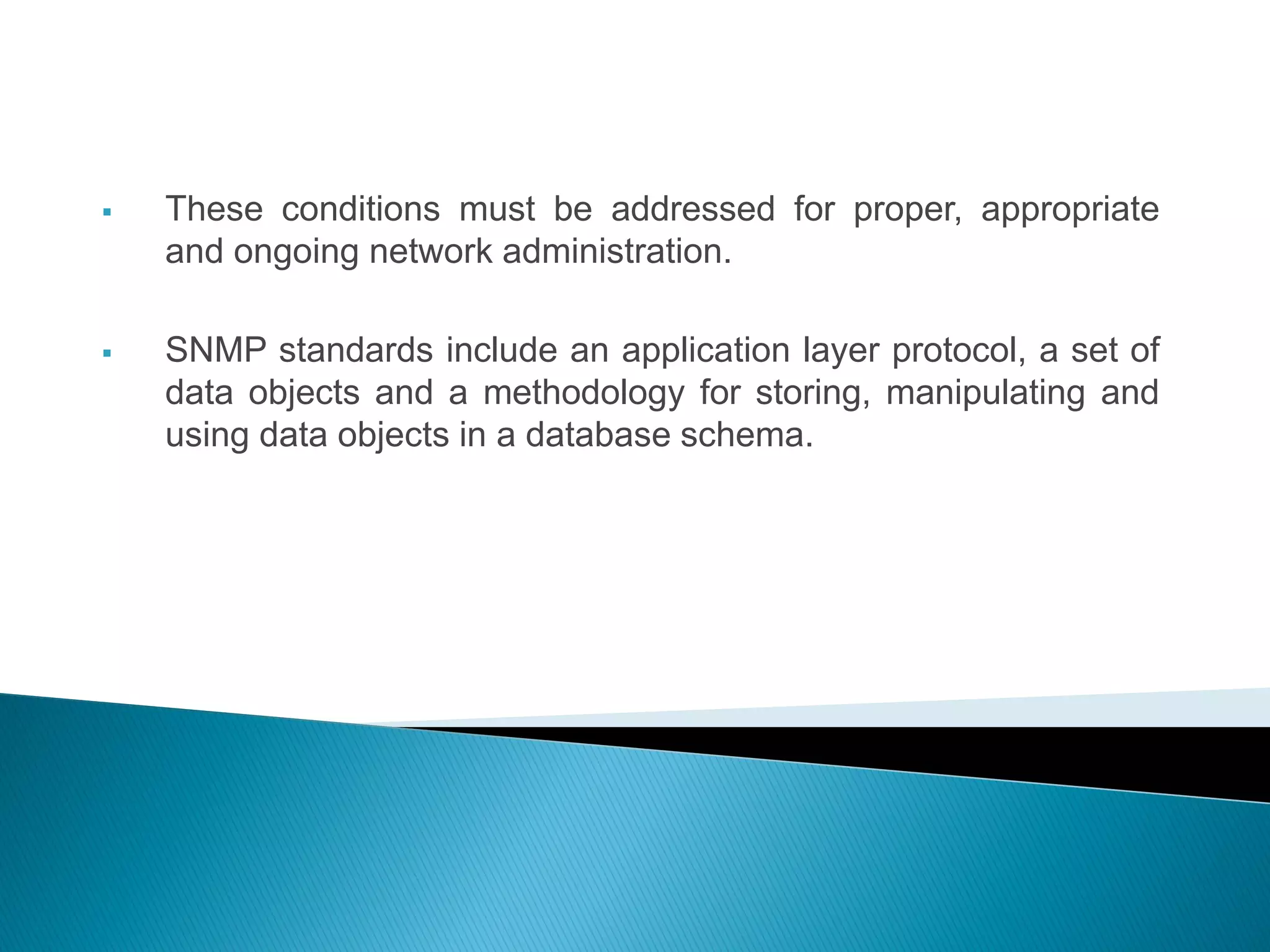 ▪ These conditions must be addressed for proper, appropriate and ongoing network administration.

▪ SNMP standards include an application layer protocol, a set of data objects and a methodology for storing, manipulating and using data objects in a database schema.